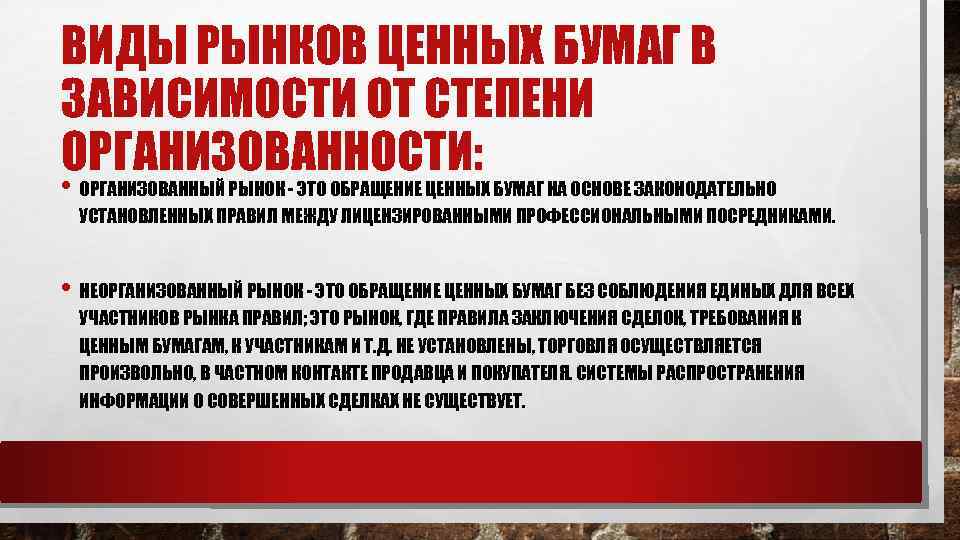 ВИДЫ РЫНКОВ ЦЕННЫХ БУМАГ В ЗАВИСИМОСТИ ОТ СТЕПЕНИ ОРГАНИЗОВАННОСТИ:

• ОРГАНИЗОВАННЫЙ РЫНОК - ЭТО ОБРАЩЕНИЕ ЦЕННЫХ БУМАГ НА ОСНОВЕ ЗАКОНОДАТЕЛЬНО УСТАНОВЛЕННЫХ ПРАВИЛ МЕЖДУ ЛИЦЕНЗИРОВАННЫМИ ПРОФЕССИОНАЛЬНЫМИ ПОСРЕДНИКАМИ.

• НЕОРГАНИЗОВАННЫЙ РЫНОК - ЭТО ОБРАЩЕНИЕ ЦЕННЫХ БУМАГ БЕЗ СОБЛЮДЕНИЯ ЕДИНЫХ ДЛЯ ВСЕХ УЧАСТНИКОВ РЫНКА ПРАВИЛ; ЭТО РЫНОК, ГДЕ ПРАВИЛА ЗАКЛЮЧЕНИЯ СДЕЛОК, ТРЕБОВАНИЯ К ЦЕННЫМ БУМАГАМ, К УЧАСТНИКАМ И Т.Д. НЕ УСТАНОВЛЕНЫ, ТОРГОВЛЯ ОСУЩЕСТВЛЯЕТСЯ ПРОИЗВОЛЬНО, В ЧАСТНОМ КОНТАКТЕ ПРОДАВЦА И ПОКУПАТЕЛЯ. СИСТЕМЫ РАСПРОСТРАНЕНИЯ ИНФОРМАЦИИ О СОВЕРШЕННЫХ СДЕЛКАХ НЕ СУЩЕСТВУЕТ.